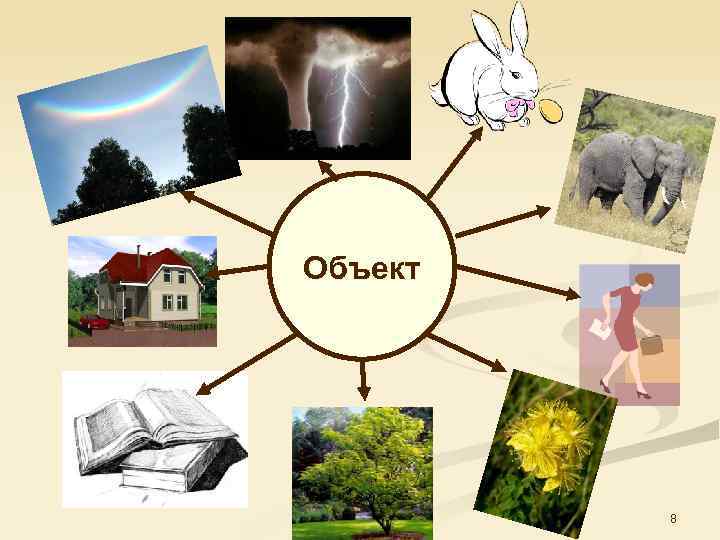 Объект

8